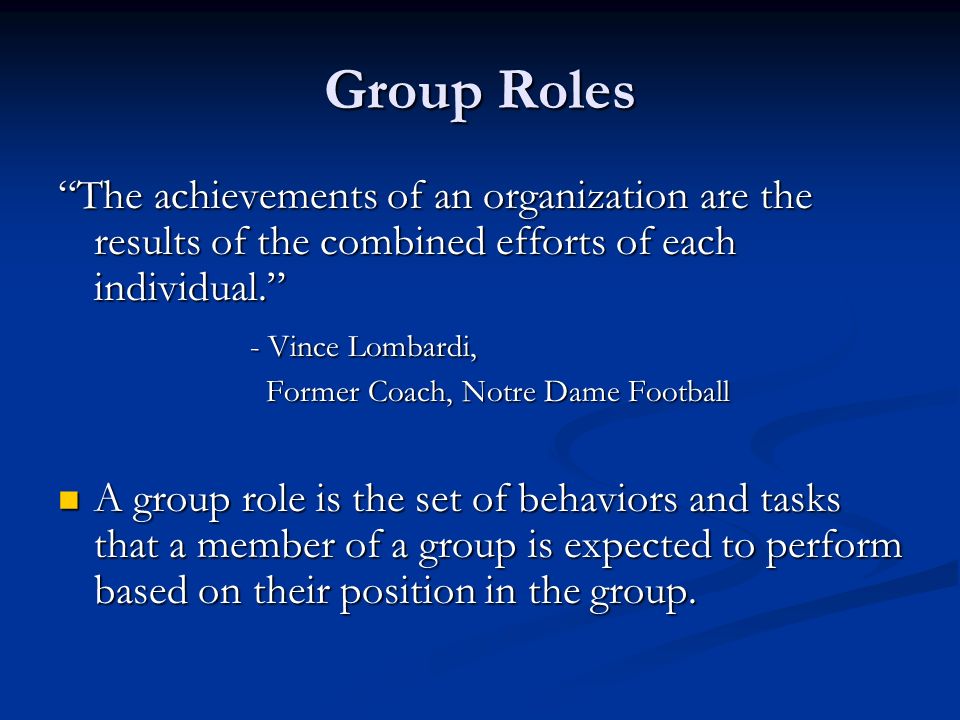 Group Roles

“The achievements of an organization are the results of the combined efforts of each individual.”

- Vince Lombardi,
Former Coach, Notre Dame Football

A group role is the set of behaviors and tasks that a member of a group is expected to perform based on their position in the group.